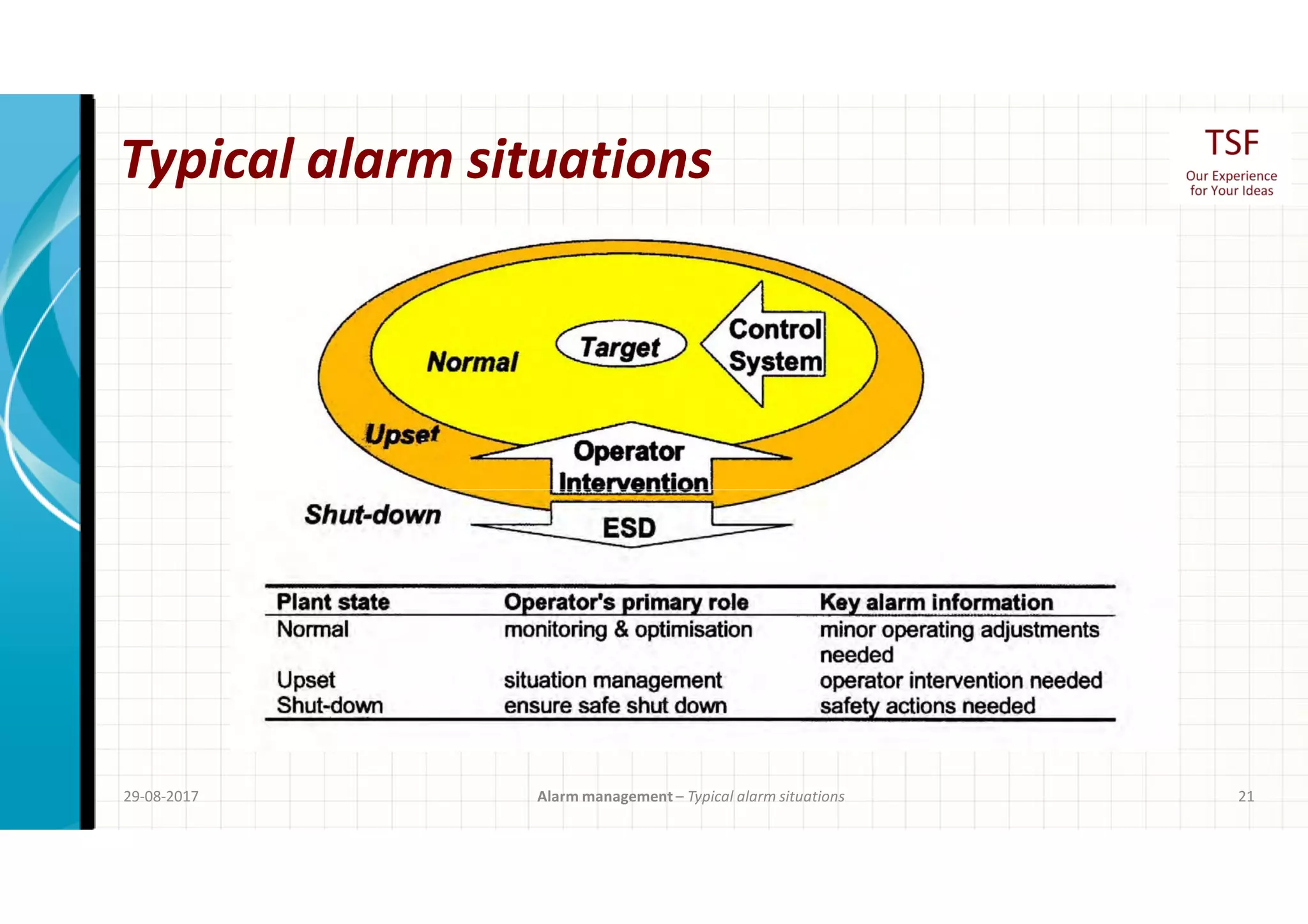 Typical alarm situations

TSF
Our Experience for Your Ideas

Normal
Target
Control System
Upset
Operator Intervention
Shut-down
ESD

| Plant state | Operator's primary role | Key alarm information |
|---|---|---|
| Normal | monitoring & optimisation | minor operating adjustments needed |
| Upset | situation management | operator intervention needed |
| Shut-down | ensure safe shut down | safety actions needed |

29-08-2017
Alarm management – Typical alarm situations
21